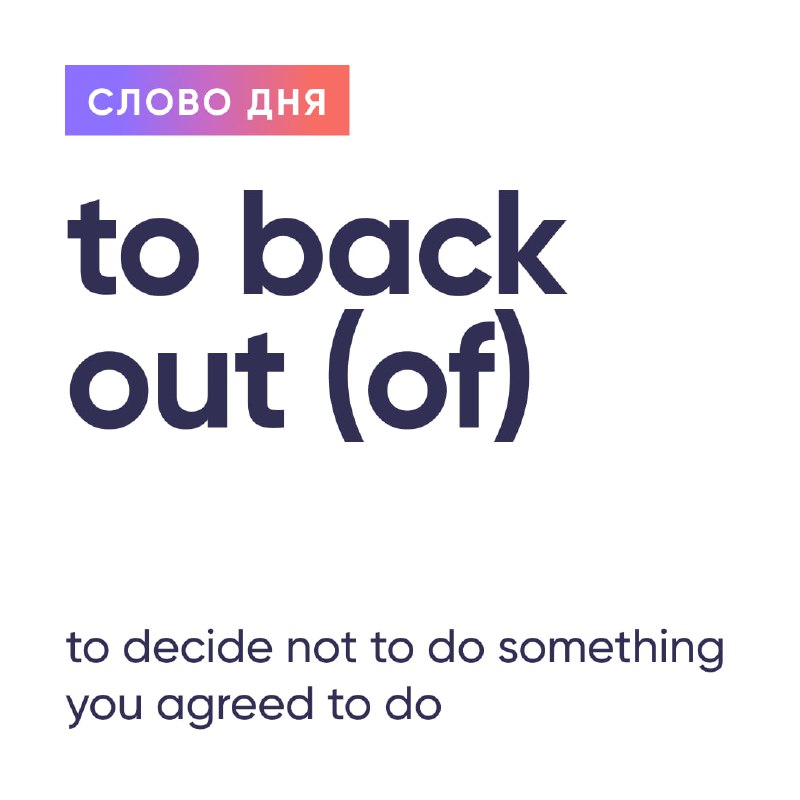 СЛОВО ДНЯ

to back out (of)

to decide not to do something you agreed to do